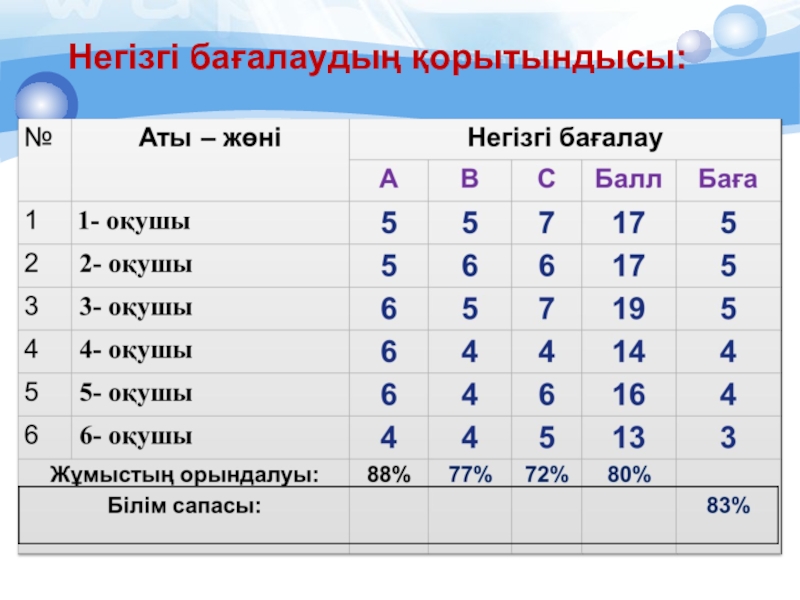 Негізгі бағалаудың қорытындысы:

| № | Аты – жөні | Негізгі бағалау | | | | |
|---|---|---|---|---|---|---|
| | | А | В | С | Балл | Баға |
| 1 | 1- оқушы | 5 | 5 | 7 | 17 | 5 |
| 2 | 2- оқушы | 5 | 6 | 6 | 17 | 5 |
| 3 | 3- оқушы | 6 | 5 | 7 | 19 | 5 |
| 4 | 4- оқушы | 6 | 4 | 4 | 14 | 4 |
| 5 | 5- оқушы | 6 | 4 | 6 | 16 | 4 |
| 6 | 6- оқушы | 4 | 4 | 5 | 13 | 3 |
| Жұмыстың орындалуы: | | 88% | 77% | 72% | 80% | |
| Білім сапасы: | | | | | | 83% |